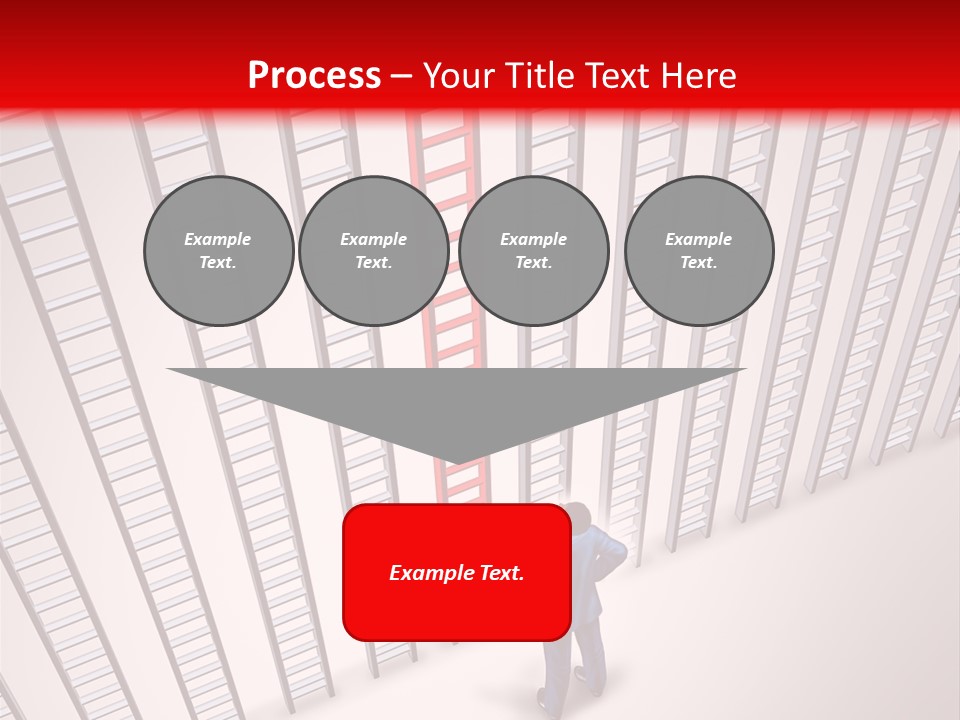 Process – Your Title Text Here

Example Text.

Example Text.

Example Text.

Example Text.

Example Text.